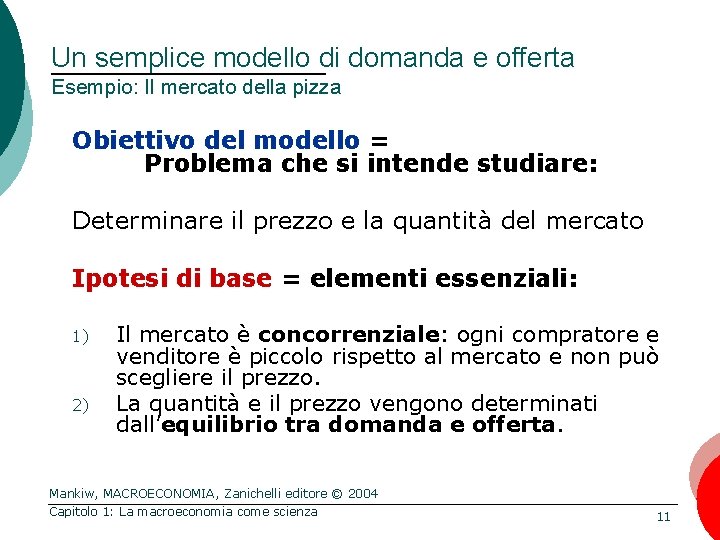 Un semplice modello di domanda e offerta
Esempio: Il mercato della pizza

Obiettivo del modello = Problema che si intende studiare:

Determinare il prezzo e la quantità del mercato

Ipotesi di base = elementi essenziali:

1) Il mercato è concorrenziale: ogni compratore e venditore è piccolo rispetto al mercato e non può scegliere il prezzo.
2) La quantità e il prezzo vengono determinati dall'equilibrio tra domanda e offerta.

Mankiw, MACROECONOMIA, Zanichelli editore © 2004
Capitolo 1: La macroeconomia come scienza
11